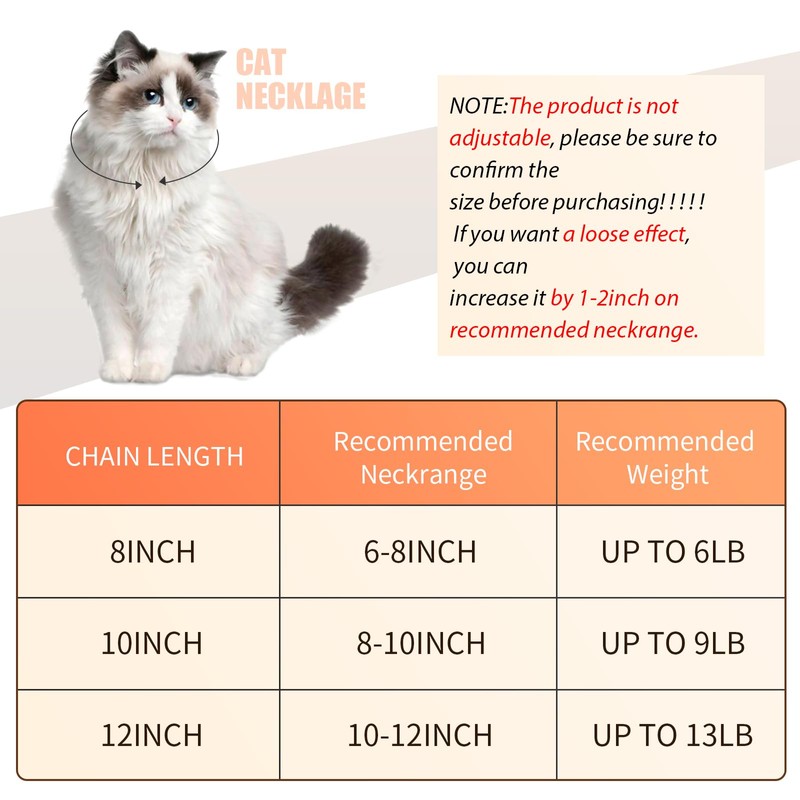 CAT
NECKLAGE

NOTE:The product is not adjustable, please be sure to confirm the size before purchasing!!!!! If you want a loose effect, you can increase it by 1-2inch on recommended neckrange.

| CHAIN LENGTH | Recommended Neckrange | Recommended Weight |
|---|---|---|
| 8INCH | 6-8INCH | UP TO 6LB |
| 10INCH | 8-10INCH | UP TO 9LB |
| 12INCH | 10-12INCH | UP TO 13LB |